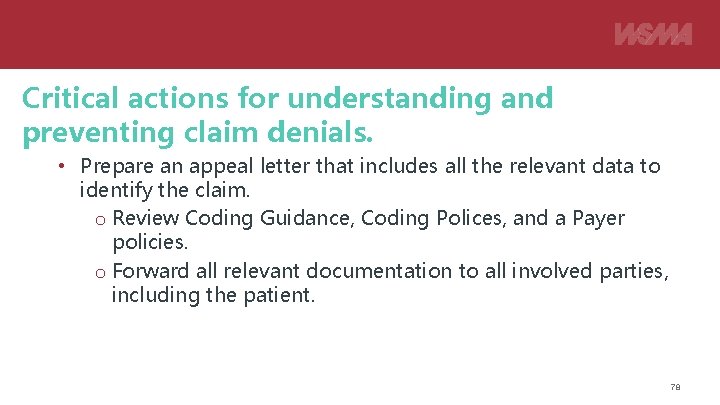 WSMA

Critical actions for understanding and preventing claim denials.

• Prepare an appeal letter that includes all the relevant data to identify the claim.
o Review Coding Guidance, Coding Polices, and a Payer policies.
o Forward all relevant documentation to all involved parties, including the patient.

78